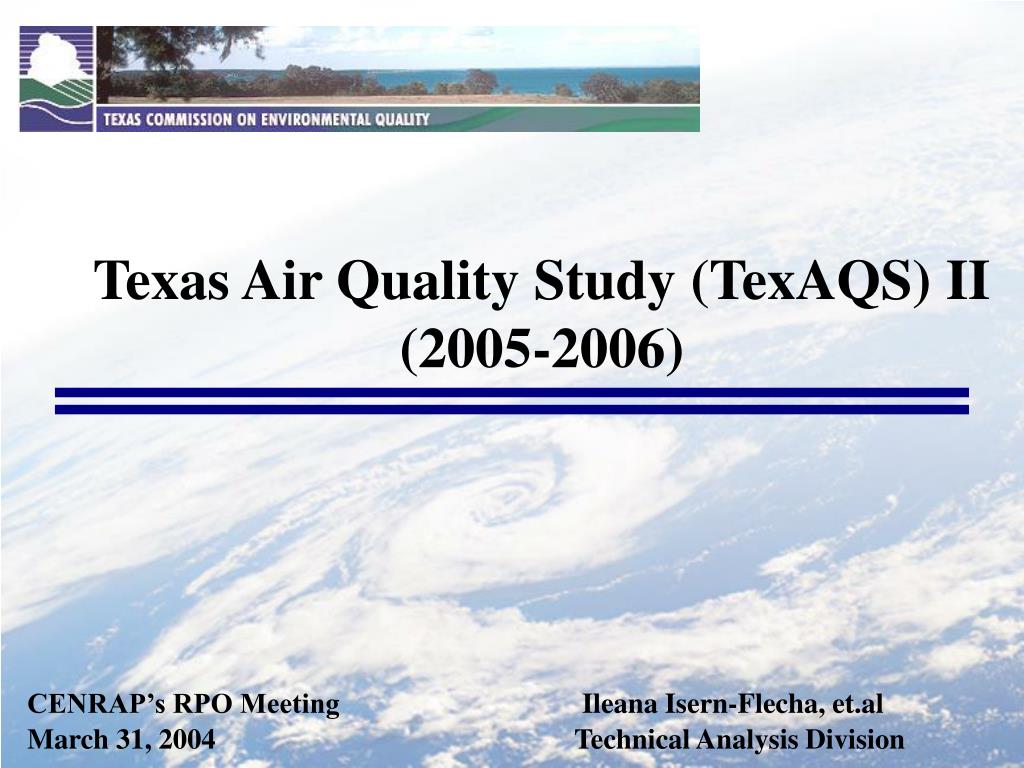 TEXAS COMMISSION ON ENVIRONMENTAL QUALITY

Texas Air Quality Study (TexAQS) II (2005-2006)

CENRAP's RPO Meeting
March 31, 2004

Ileana Isern-Flecha, et.al
Technical Analysis Division